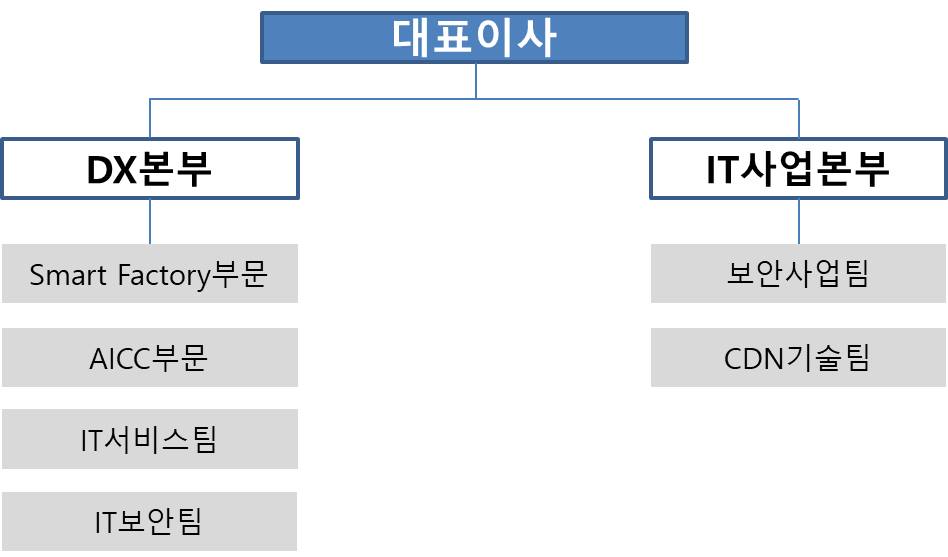 대표이사

DX본부

Smart Factory부문

AICC부문

IT서비스팀

IT보안팀

IT사업본부

보안사업팀

CDN기술팀